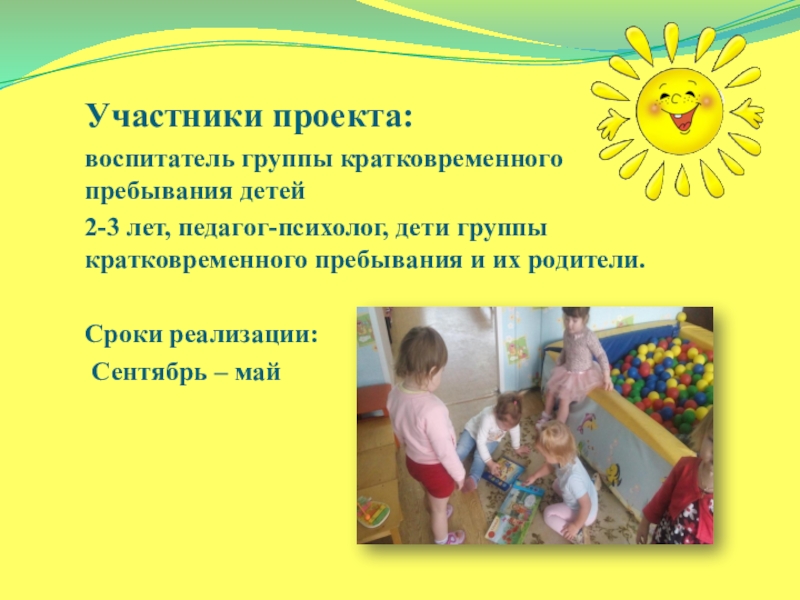 Участники проекта:

воспитатель группы кратковременного пребывания детей

2-3 лет, педагог-психолог, дети группы кратковременного пребывания и их родители.

Сроки реализации:

Сентябрь – май